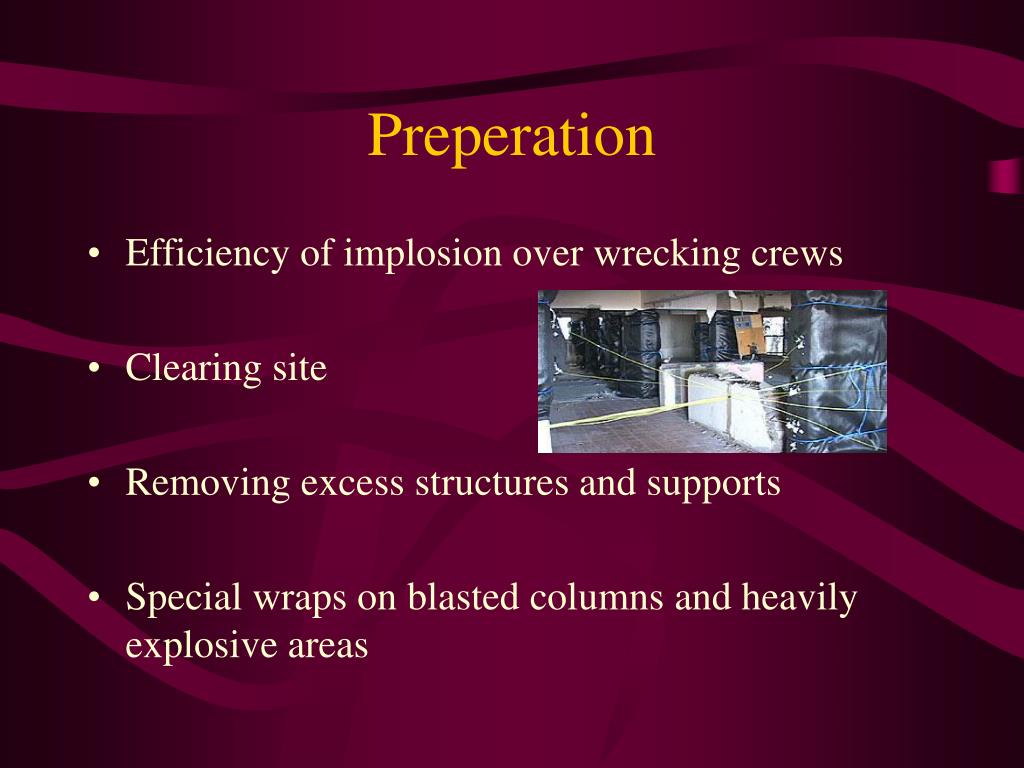 Preperation

• Efficiency of implosion over wrecking crews

• Clearing site

• Removing excess structures and supports

• Special wraps on blasted columns and heavily explosive areas